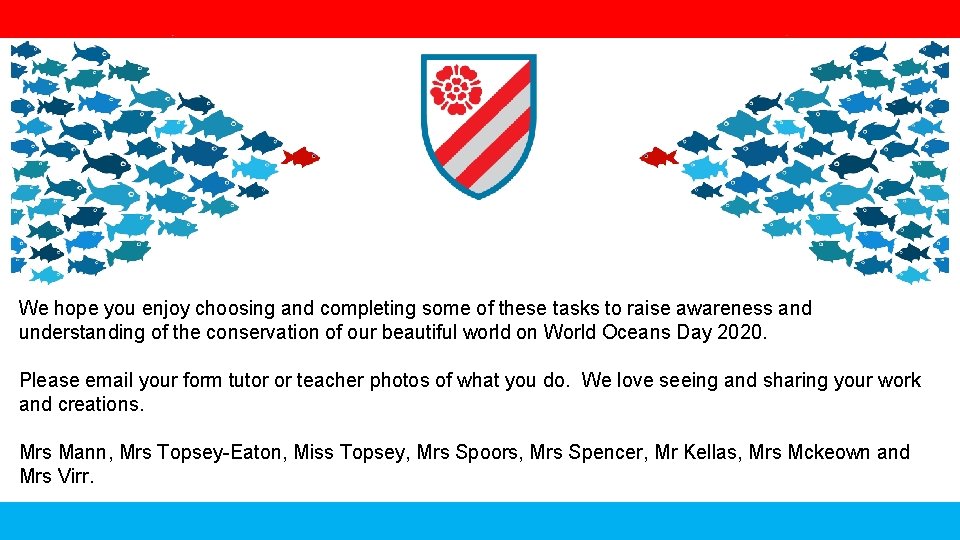 We hope you enjoy choosing and completing some of these tasks to raise awareness and understanding of the conservation of our beautiful world on World Oceans Day 2020.

Please email your form tutor or teacher photos of what you do.  We love seeing and sharing your work and creations.

Mrs Mann, Mrs Topsey-Eaton, Miss Topsey, Mrs Spoors, Mrs Spencer, Mr Kellas, Mrs Mckeown and Mrs Virr.